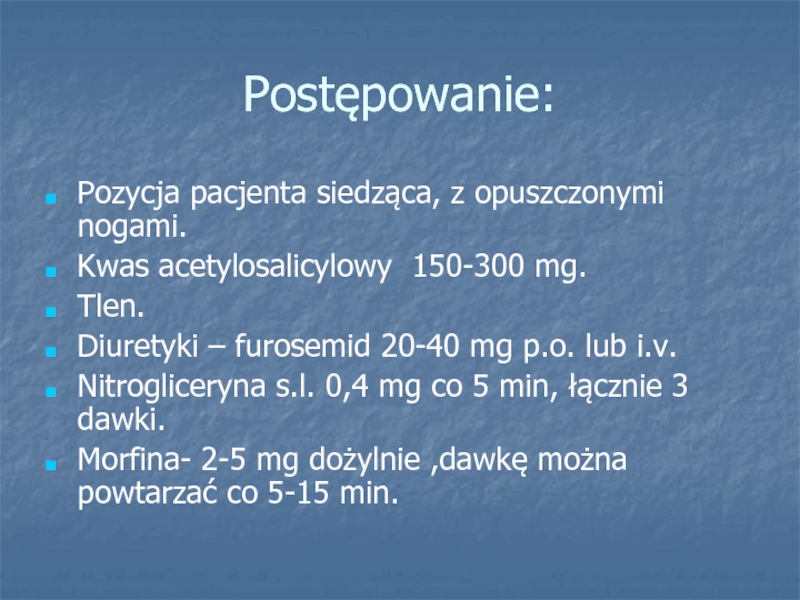 Postępowanie:

- Pozycja pacjenta siedząca, z opuszczonymi nogami.
- Kwas acetylosalicylowy  150-300 mg.
- Tlen.
- Diuretyki – furosemid 20-40 mg p.o. lub i.v.
- Nitrogliceryna s.l. 0,4 mg co 5 min, łącznie 3 dawki.
- Morfina- 2-5 mg dożylnie ,dawkę można powtarzać co 5-15 min.